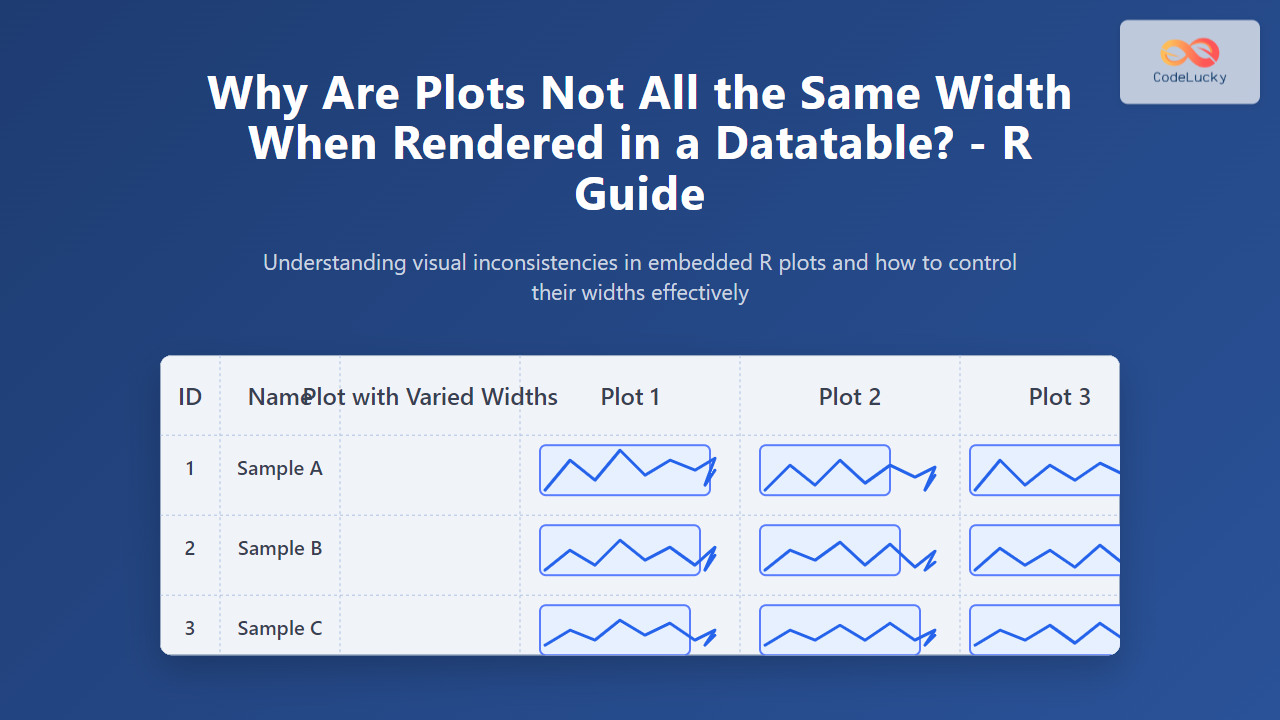 CodeLucky

Why Are Plots Not All the Same Width When Rendered in a Datatable? - R Guide

Understanding visual inconsistencies in embedded R plots and how to control their widths effectively

| ID | Name | Plot with Varied Widths | Plot 1 | Plot 2 | Plot 3 |
|---|---|---|---|---|---|
| 1 | Sample A | | | | |
| 2 | Sample B | | | | |
| 3 | Sample C | | | | |